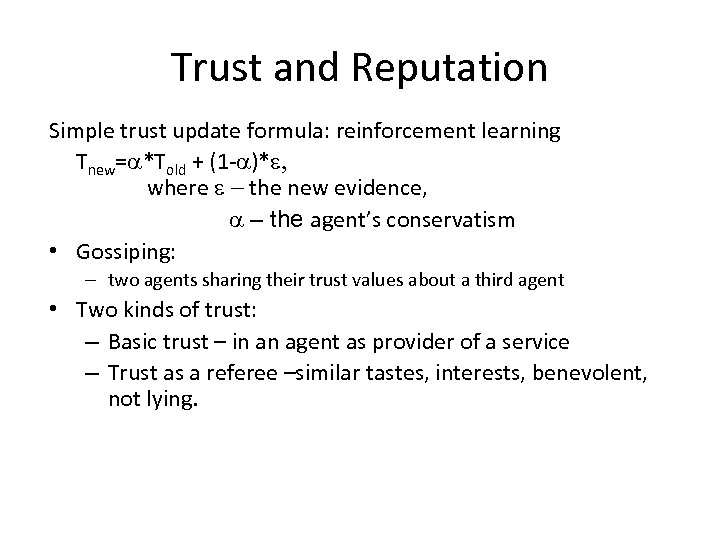 Trust and Reputation

Simple trust update formula: reinforcement learning

$T_{new}=\alpha*T_{old} + (1-\alpha)*\varepsilon$,

where $\varepsilon$ – the new evidence,

$\alpha$ – the agent's conservatism

• Gossiping:
  – two agents sharing their trust values about a third agent

• Two kinds of trust:
  – Basic trust – in an agent as provider of a service
  – Trust as a referee –similar tastes, interests, benevolent, not lying.